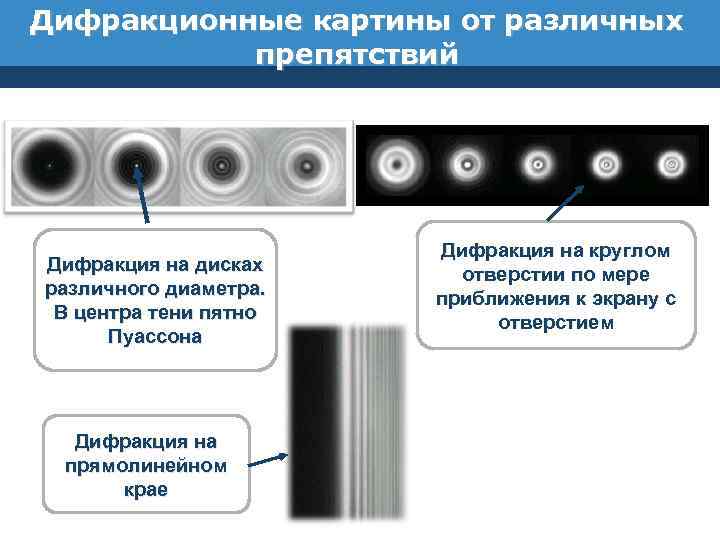 Дифракционные картины от различных препятствий

Дифракция на дисках различного диаметра. В центра тени пятно Пуассона

Дифракция на круглом отверстии по мере приближения к экрану с отверстием

Дифракция на прямолинейном крае